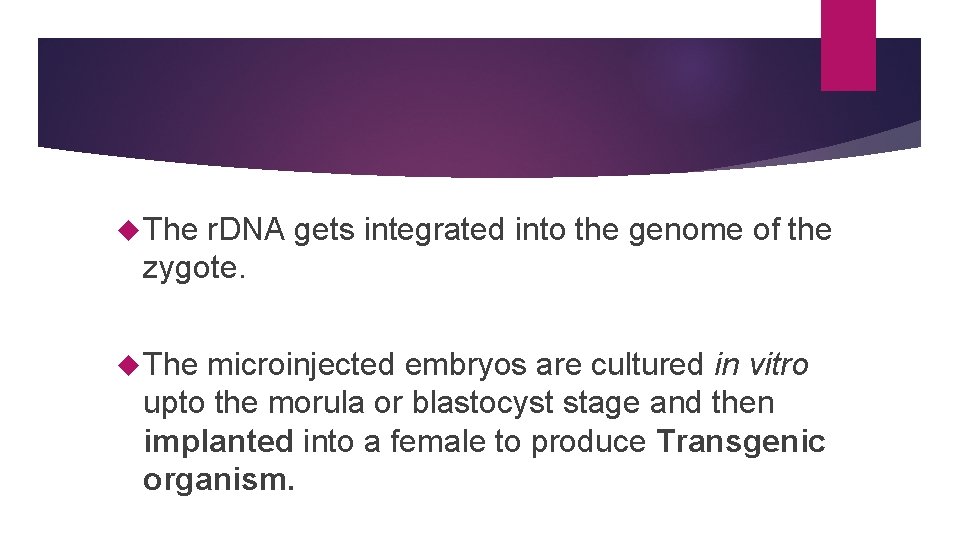 The rDNA gets integrated into the genome of the zygote.

The microinjected embryos are cultured in vitro upto the morula or blastocyst stage and then implanted into a female to produce Transgenic organism.